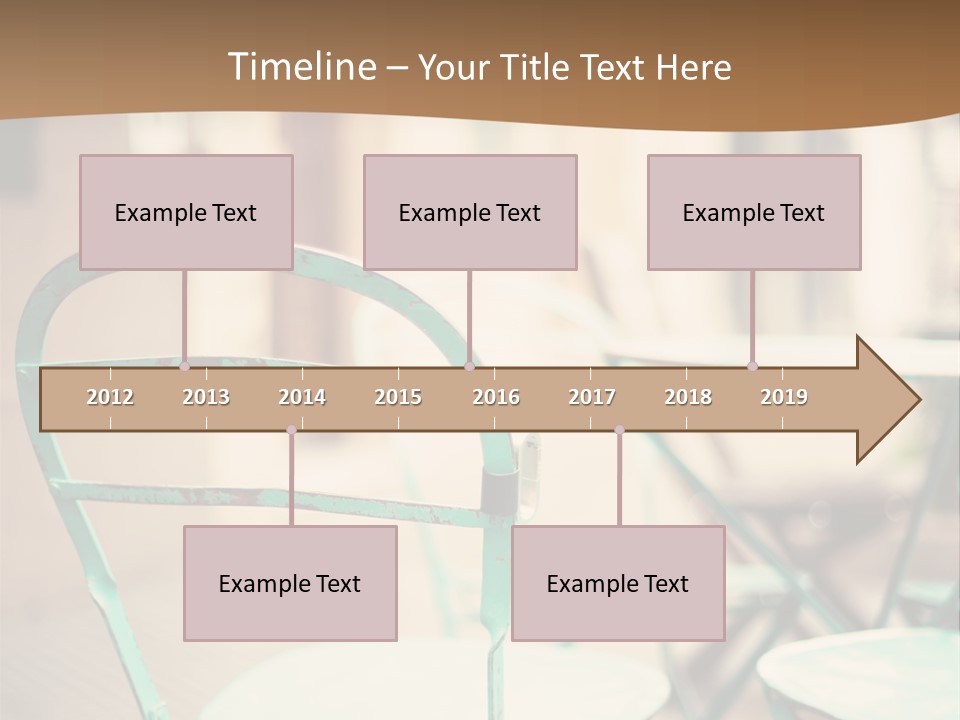 Timeline – Your Title Text Here

Example Text

Example Text

Example Text

2012 2013 2014 2015 2016 2017 2018 2019

Example Text

Example Text